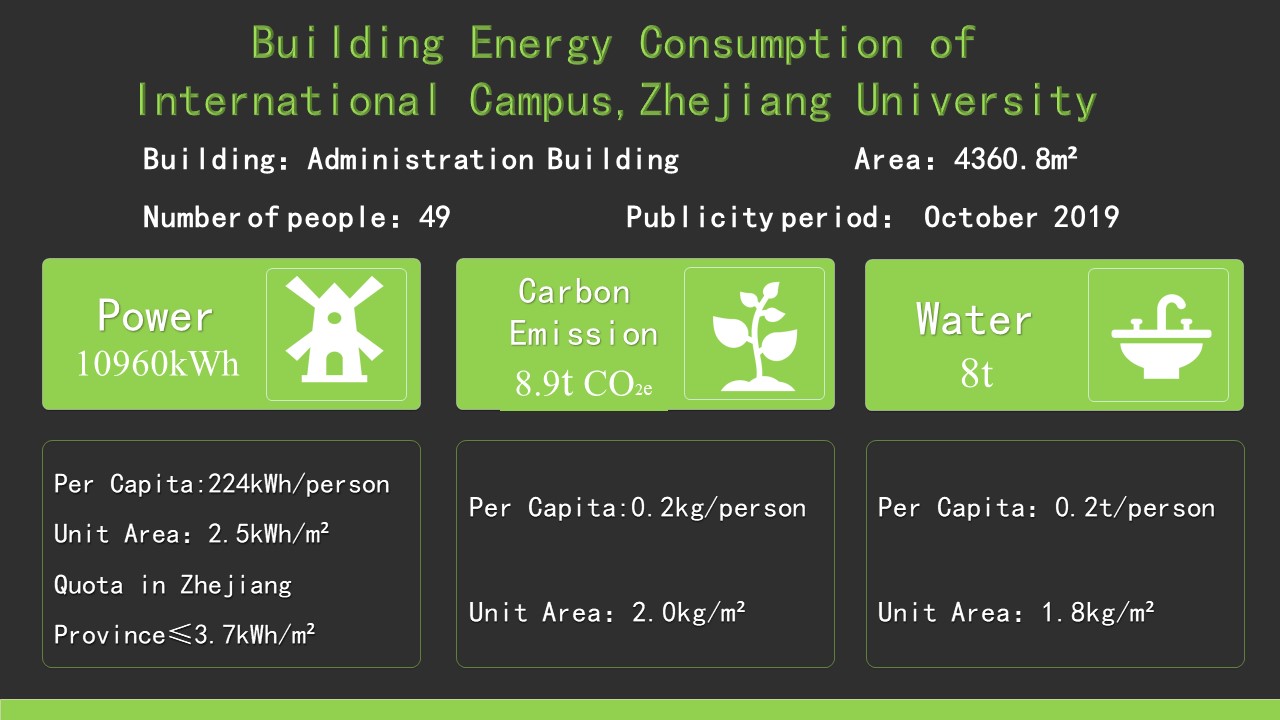 Building Energy Consumption of International Campus, Zhejiang University

Building: Administration Building

Area: 4360.8m²

Number of people: 49

Publicity period: October 2019

Power
10960kWh

Carbon Emission
8.9t $CO_{2e}$

Water
8t

Per Capita:224kWh/person
Unit Area: 2.5kWh/m²
Quota in Zhejiang Province≤3.7kWh/m²

Per Capita:0.2kg/person
Unit Area: 2.0kg/m²

Per Capita: 0.2t/person
Unit Area: 1.8kg/m²